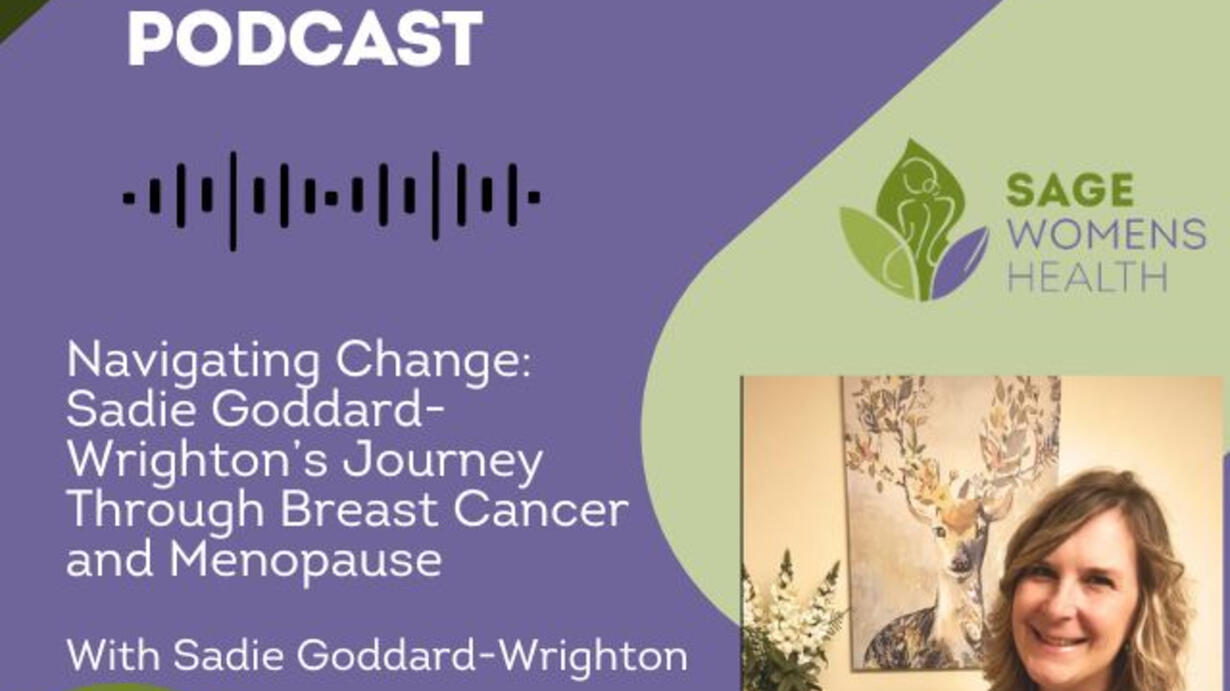 PODCAST

SAGE WOMENS HEALTH

Navigating Change: Sadie Goddard-Wrighton's Journey Through Breast Cancer and Menopause

With Sadie Goddard-Wrighton